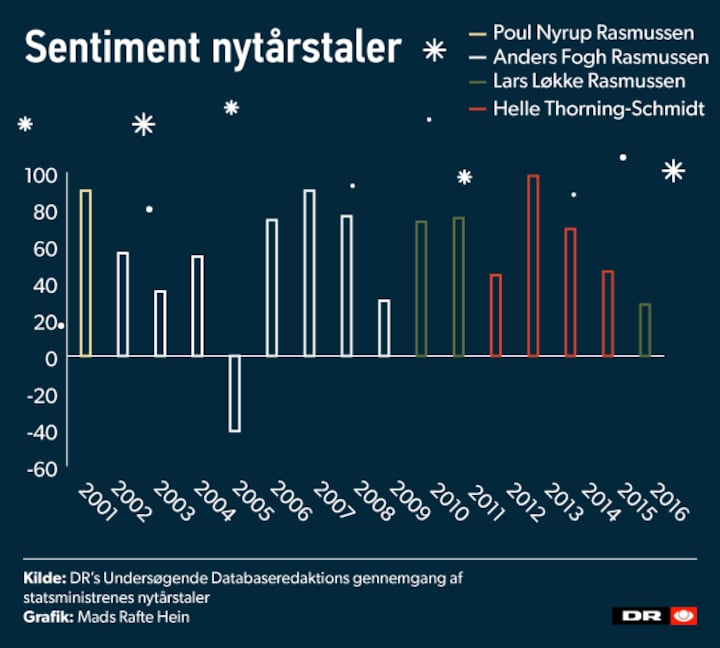 Sentiment nytårstaler

Poul Nyrup Rasmussen
Anders Fogh Rasmussen
Lars Løkke Rasmussen
Helle Thorning-Schmidt

100
80
60
40
20
0
-20
-40
-60

2001
2002
2003
2004
2005
2006
2007
2008
2009
2010
2011
2012
2013
2014
2015
2016

**Kilde:** DR's Undersøgende Databaseredaktions gennemgang af statsministrenes nytårstaler
**Grafik:** Mads Rafte Hein

DR